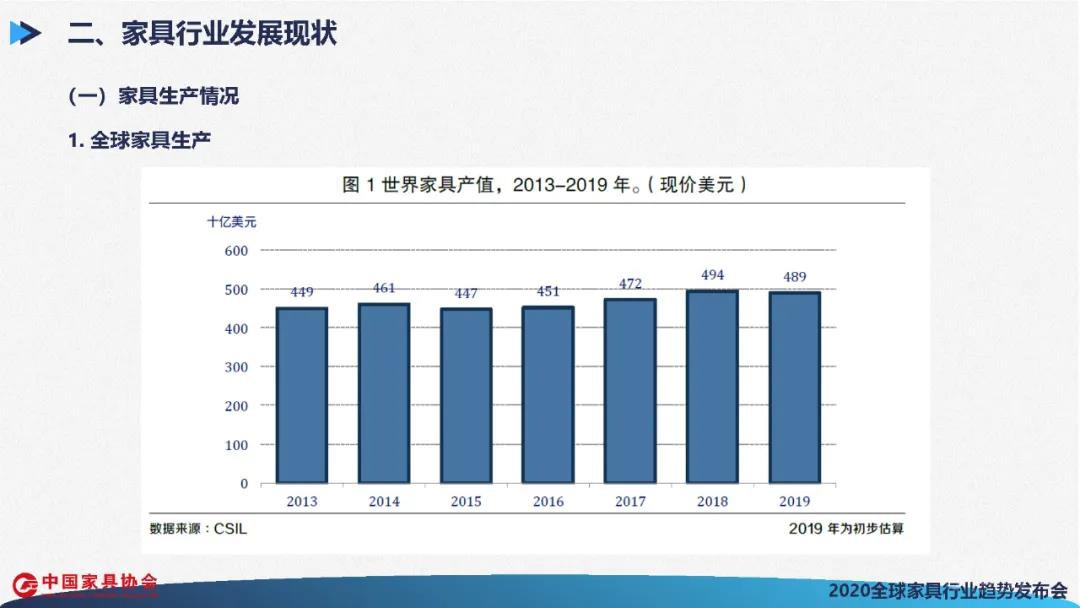 二、家具行业发展现状

（一）家具生产情况

1. 全球家具生产

图 1 世界家具产值，2013–2019 年。（现价美元）

十亿美元

600
500
400
300
200
100
0

449 461 447 451 472 494 489

2013 2014 2015 2016 2017 2018 2019

数据来源：CSIL

2019 年为初步估算

中国家具协会

2020全球家具行业趋势发布会